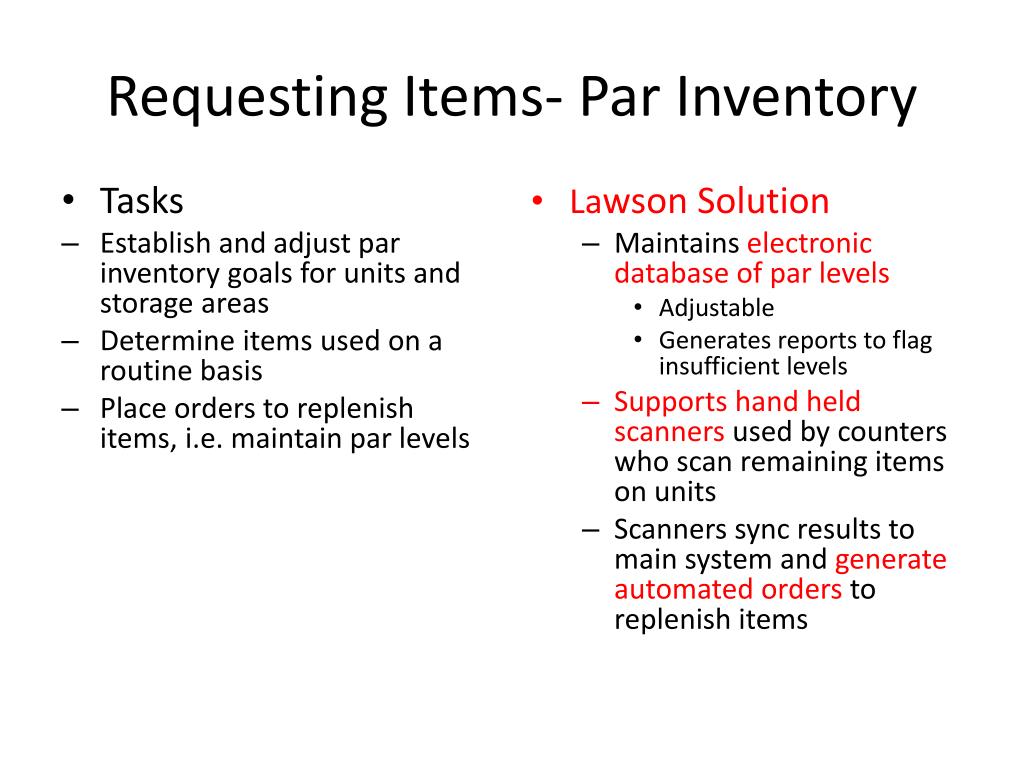 Requesting Items- Par Inventory

• Tasks
– Establish and adjust par inventory goals for units and storage areas
– Determine items used on a routine basis
– Place orders to replenish items, i.e. maintain par levels

• Lawson Solution
– Maintains electronic database of par levels
• Adjustable
• Generates reports to flag insufficient levels
– Supports hand held scanners used by counters who scan remaining items on units
– Scanners sync results to main system and generate automated orders to replenish items